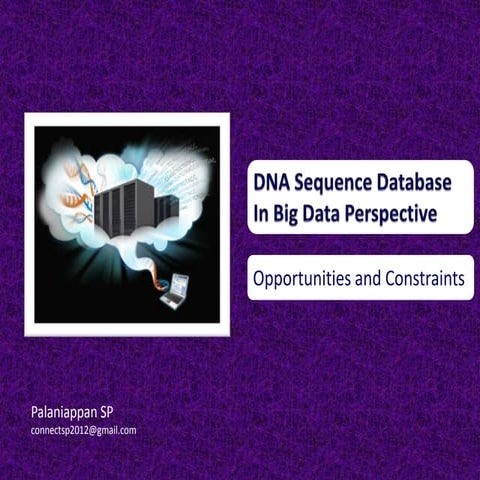 DNA Sequence Database In Big Data Perspective

Opportunities and Constraints

Palaniappan SP
connectsp2012@gmail.com